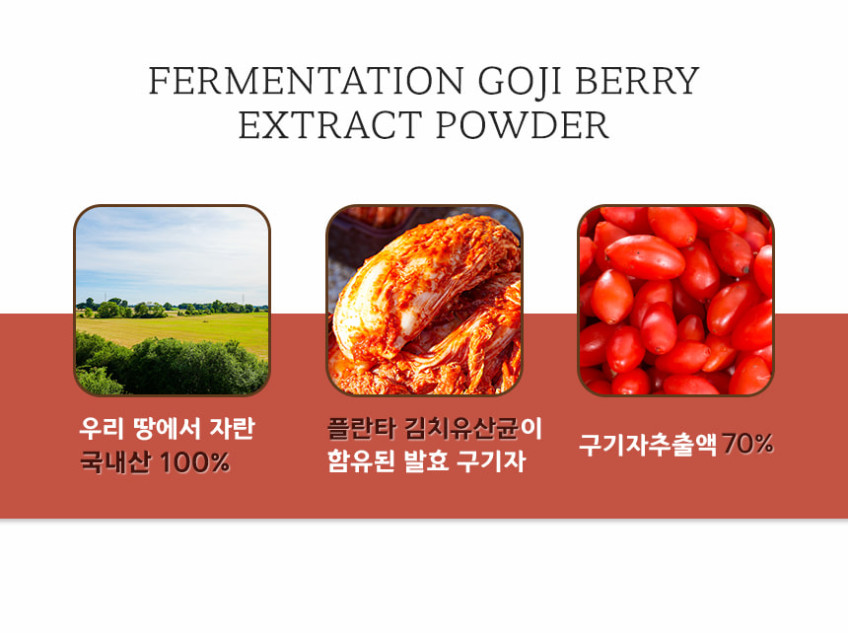 FERMENTATION GOJI BERRY EXTRACT POWDER

우리 땅에서 자란 국내산 100%

플란타 김치유산균이 함유된 발효 구기자

구기자추출액 70%